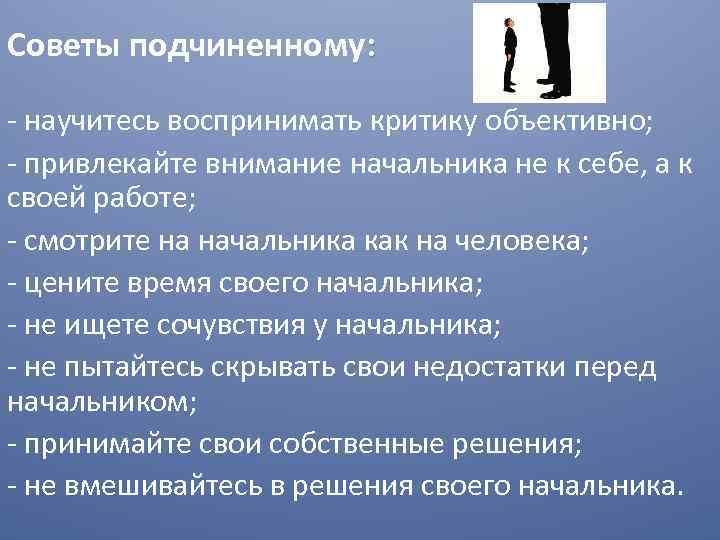 Советы подчиненному:

- научитесь воспринимать критику объективно;

- привлекайте внимание начальника не к себе, а к своей работе;

- смотрите на начальника как на человека;

- цените время своего начальника;

- не ищете сочувствия у начальника;

- не пытайтесь скрывать свои недостатки перед начальником;

- принимайте свои собственные решения;

- не вмешивайтесь в решения своего начальника.